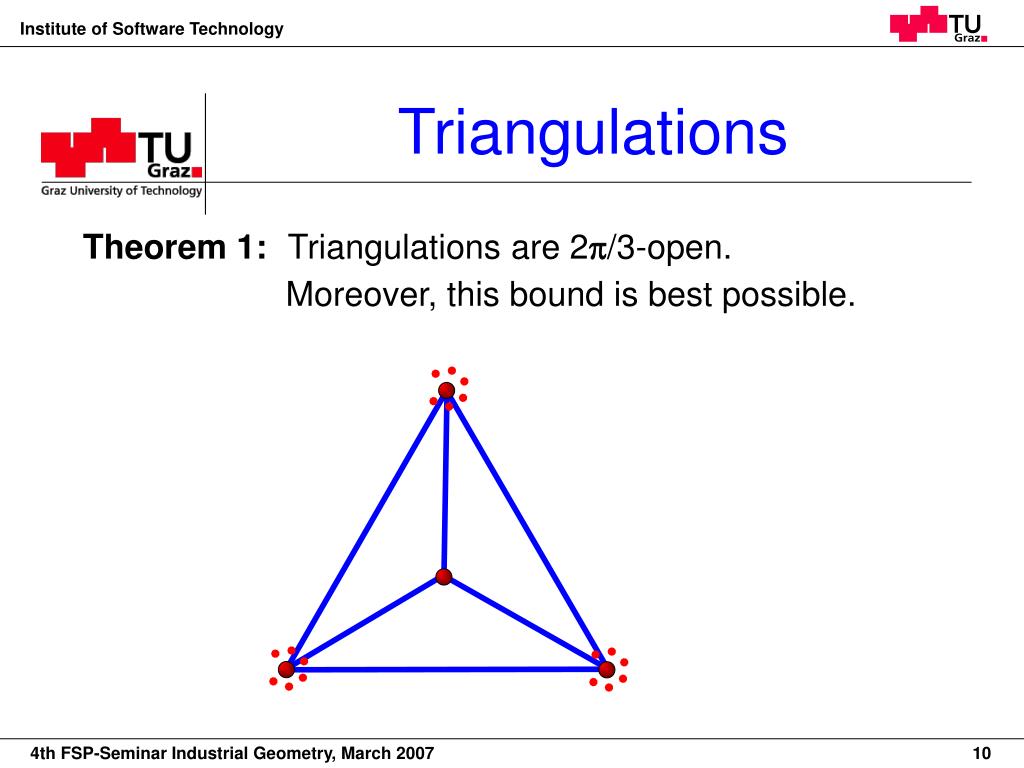 Institute of Software Technology

TU Graz

TU Graz
Graz University of Technology

Triangulations

**Theorem 1:** Triangulations are $2\pi/3$-open.
Moreover, this bound is best possible.

4th FSP-Seminar Industrial Geometry, March 2007

10